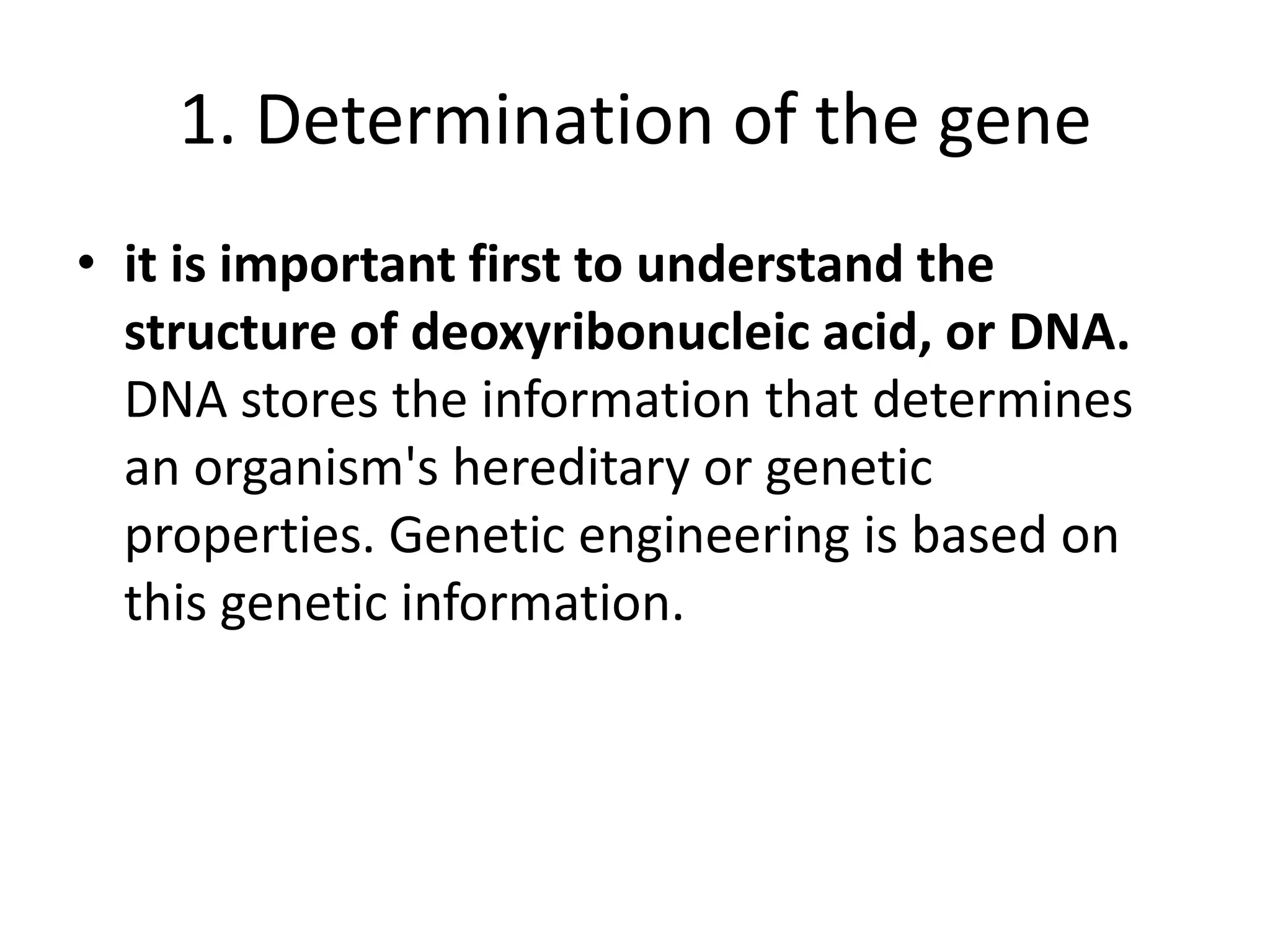 1. Determination of the gene

• it is important first to understand the structure of deoxyribonucleic acid, or DNA. DNA stores the information that determines an organism's hereditary or genetic properties. Genetic engineering is based on this genetic information.